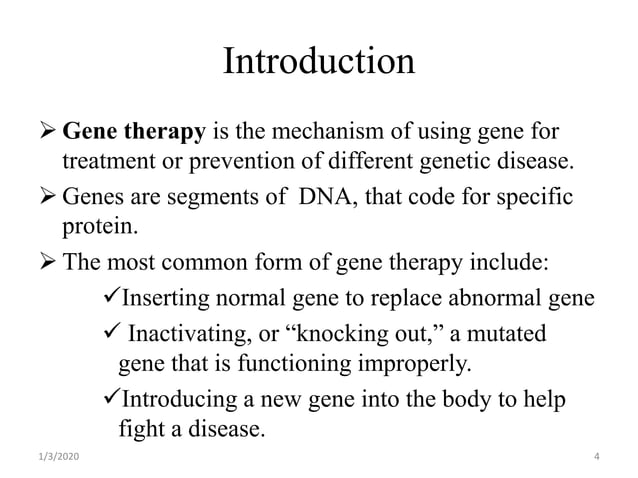 Introduction

➢ Gene therapy is the mechanism of using gene for treatment or prevention of different genetic disease.

➢ Genes are segments of DNA, that code for specific protein.

➢ The most common form of gene therapy include:

✓Inserting normal gene to replace abnormal gene

✓ Inactivating, or “knocking out,” a mutated gene that is functioning improperly.

✓Introducing a new gene into the body to help fight a disease.

1/3/2020

4